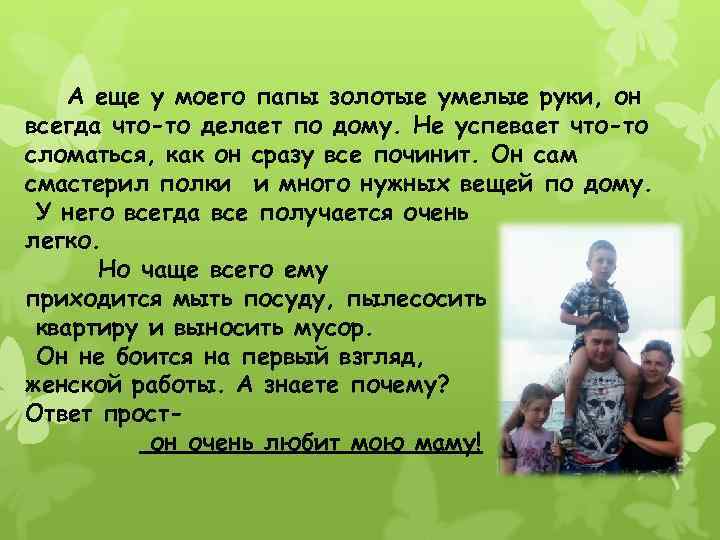 А еще у моего папы золотые умелые руки, он всегда что-то делает по дому. Не успевает что-то сломаться, как он сразу все починит. Он сам смастерил полки и много нужных вещей по дому. У него всегда все получается очень легко.

Но чаще всего ему приходится мыть посуду, пылесосить квартиру и выносить мусор. Он не боится на первый взгляд, женской работы. А знаете почему? Ответ прост-

он очень любит мою маму!